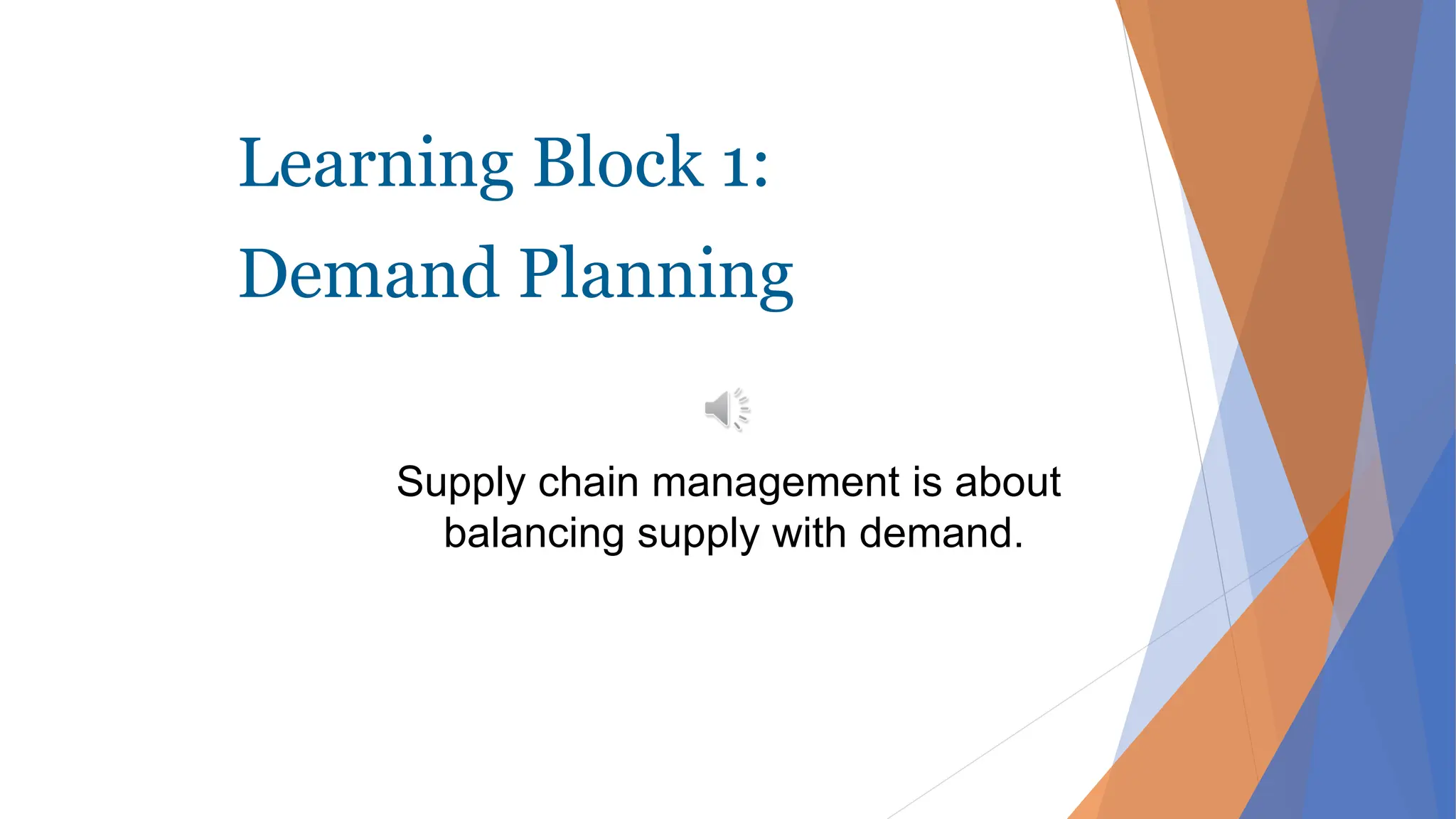 Learning Block 1:
Demand Planning

Supply chain management is about balancing supply with demand.